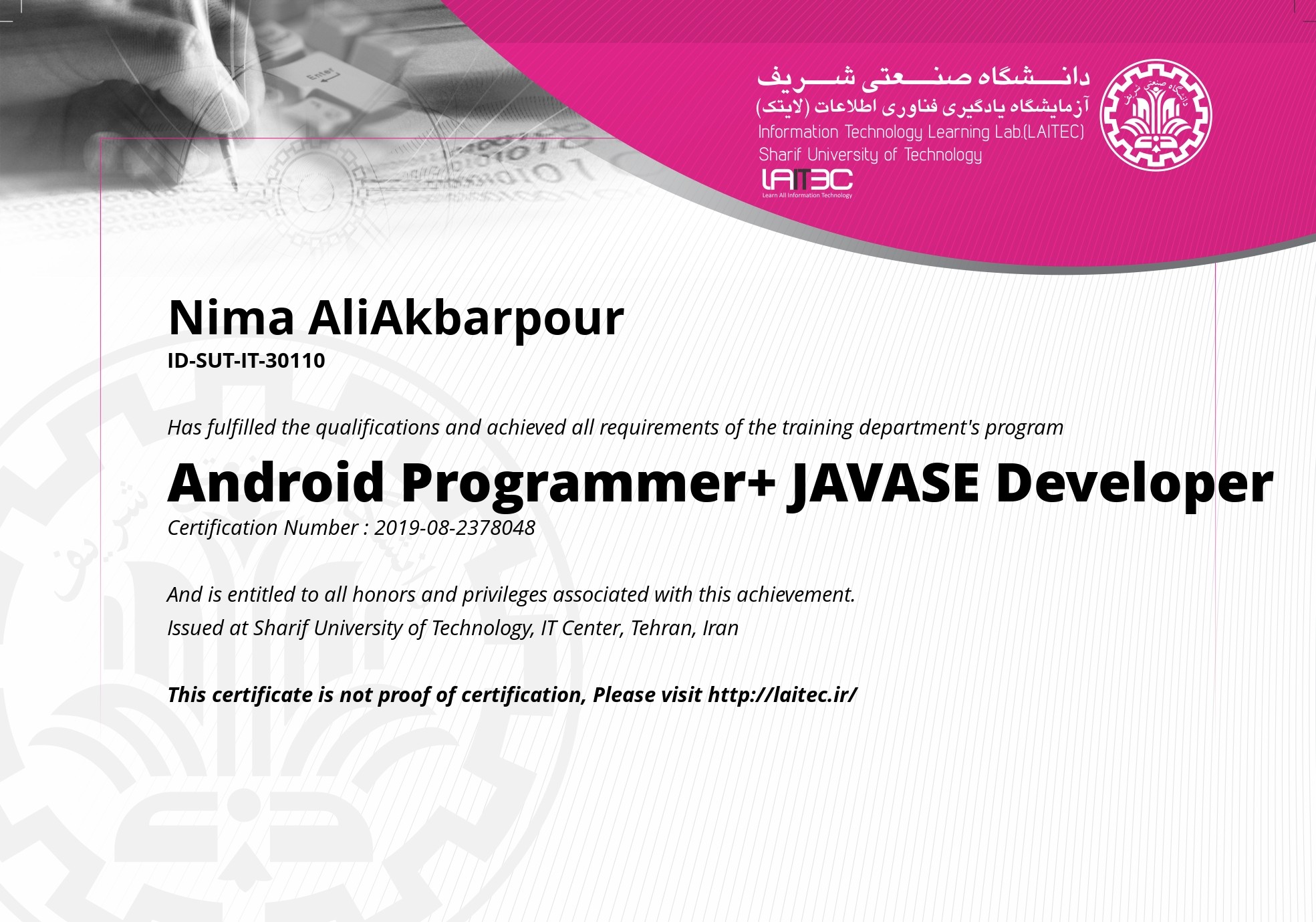 دانشگاه صنعتی شریف
آزمایشگاه یادگیری فناوری اطلاعات (لایتک)
Information Technology Learning Lab.(LAITEC)
Sharif University of Technology
LAITEC
Learn All Information Technology

Nima AliAkbarpour
ID-SUT-IT-30110

Has fulfilled the qualifications and achieved all requirements of the training department's program

Android Programmer+ JAVASE Developer
Certification Number : 2019-08-2378048

And is entitled to all honors and privileges associated with this achievement.
Issued at Sharif University of Technology, IT Center, Tehran, Iran

This certificate is not proof of certification, Please visit http://laitec.ir/